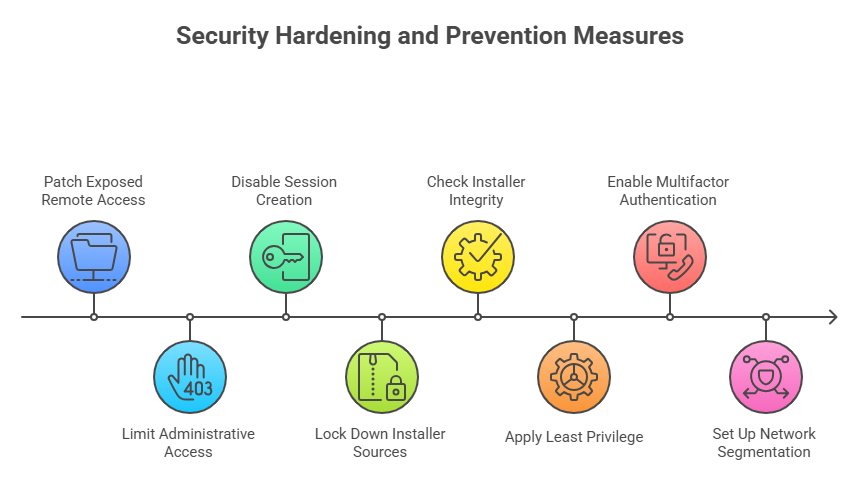 Security Hardening and Prevention Measures

Patch Exposed Remote Access

Limit Administrative Access

403

Disable Session Creation

Lock Down Installer Sources

Check Installer Integrity

Apply Least Privilege

Enable Multifactor Authentication

Set Up Network Segmentation